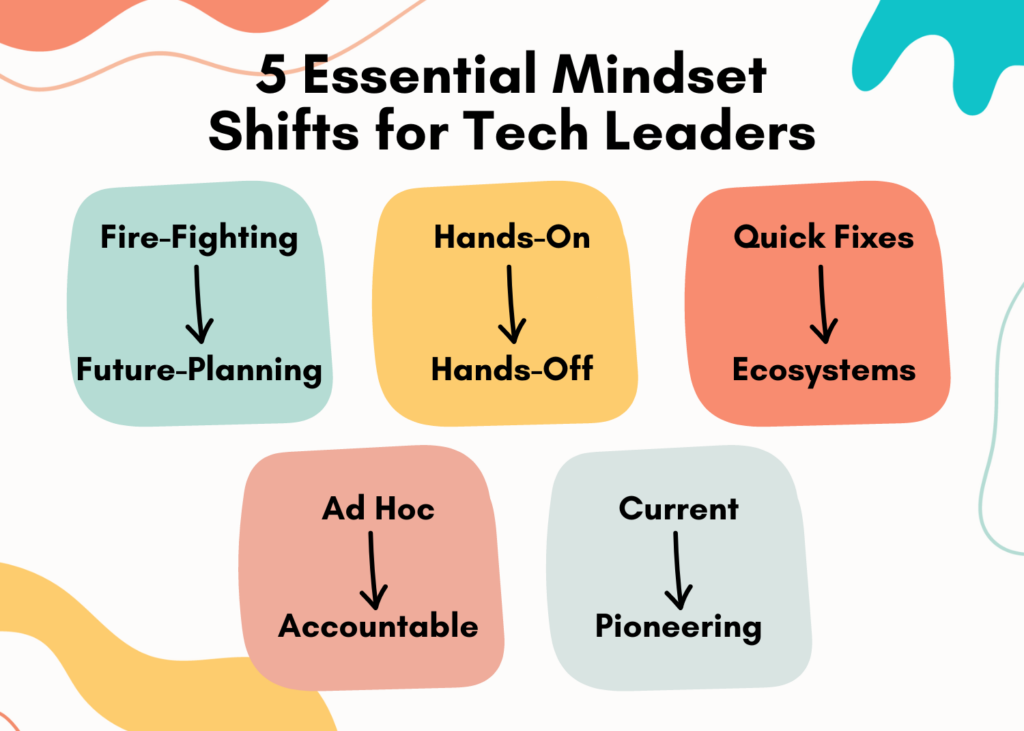 5 Essential Mindset Shifts for Tech Leaders

Fire-Fighting
Future-Planning

Hands-On
Hands-Off

Quick Fixes
Ecosystems

Ad Hoc
Accountable

Current
Pioneering